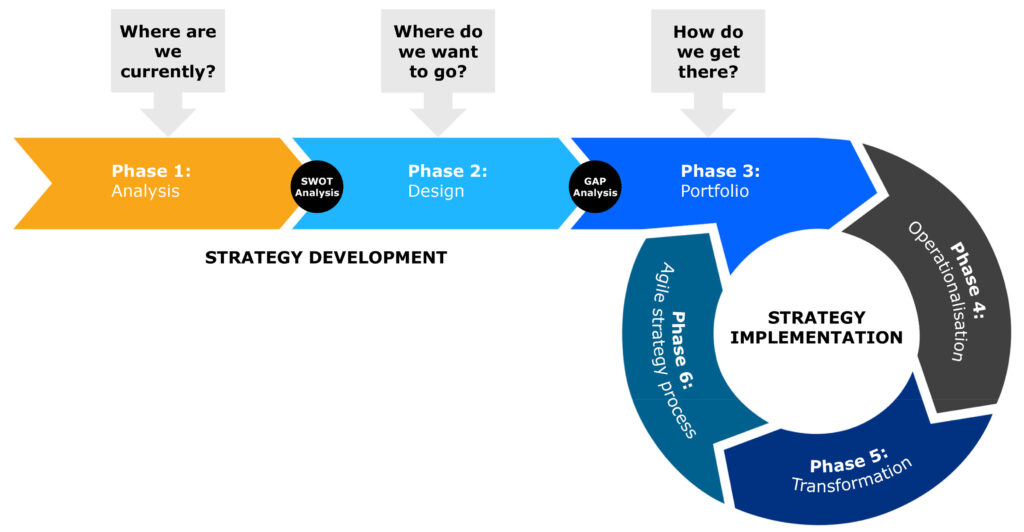 Where are we currently?

Where do we want to go?

How do we get there?

Phase 1:
Analysis

SWOT Analysis

Phase 2:
Design

GAP Analysis

Phase 3:
Portfolio

STRATEGY DEVELOPMENT

Phase 4:
Operationalisation

STRATEGY IMPLEMENTATION

Phase 5:
Transformation

Phase 6:
Agile strategy process